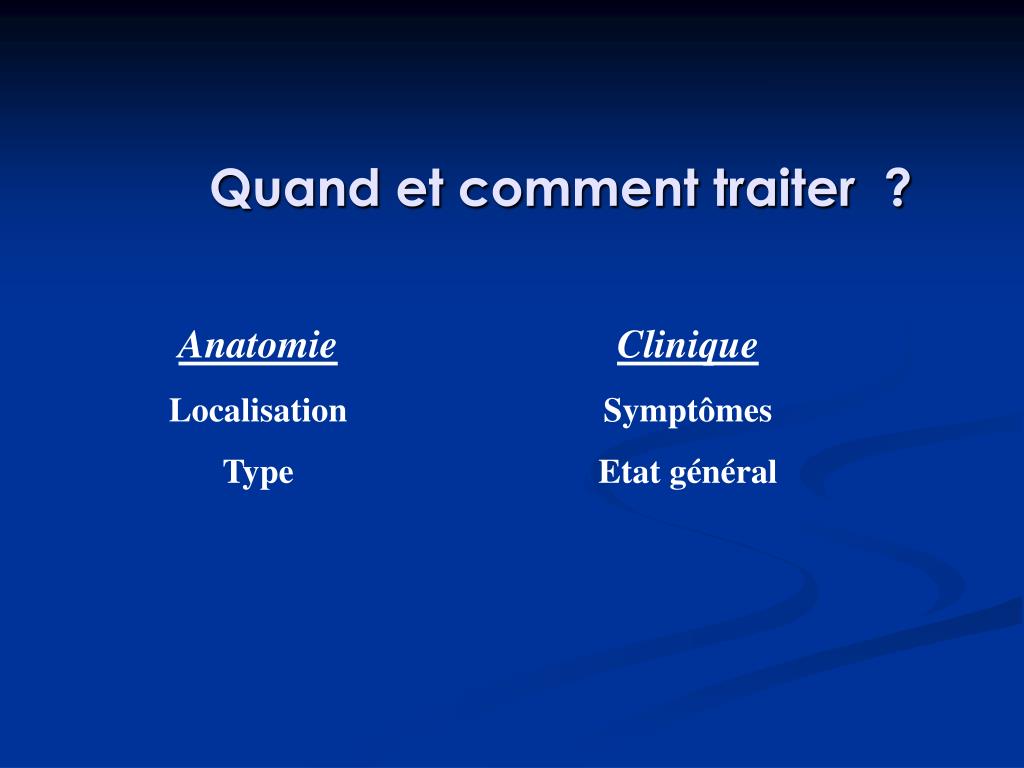 Quand et comment traiter ?

Anatomie

Localisation

Type

Clinique

Symptômes

Etat général